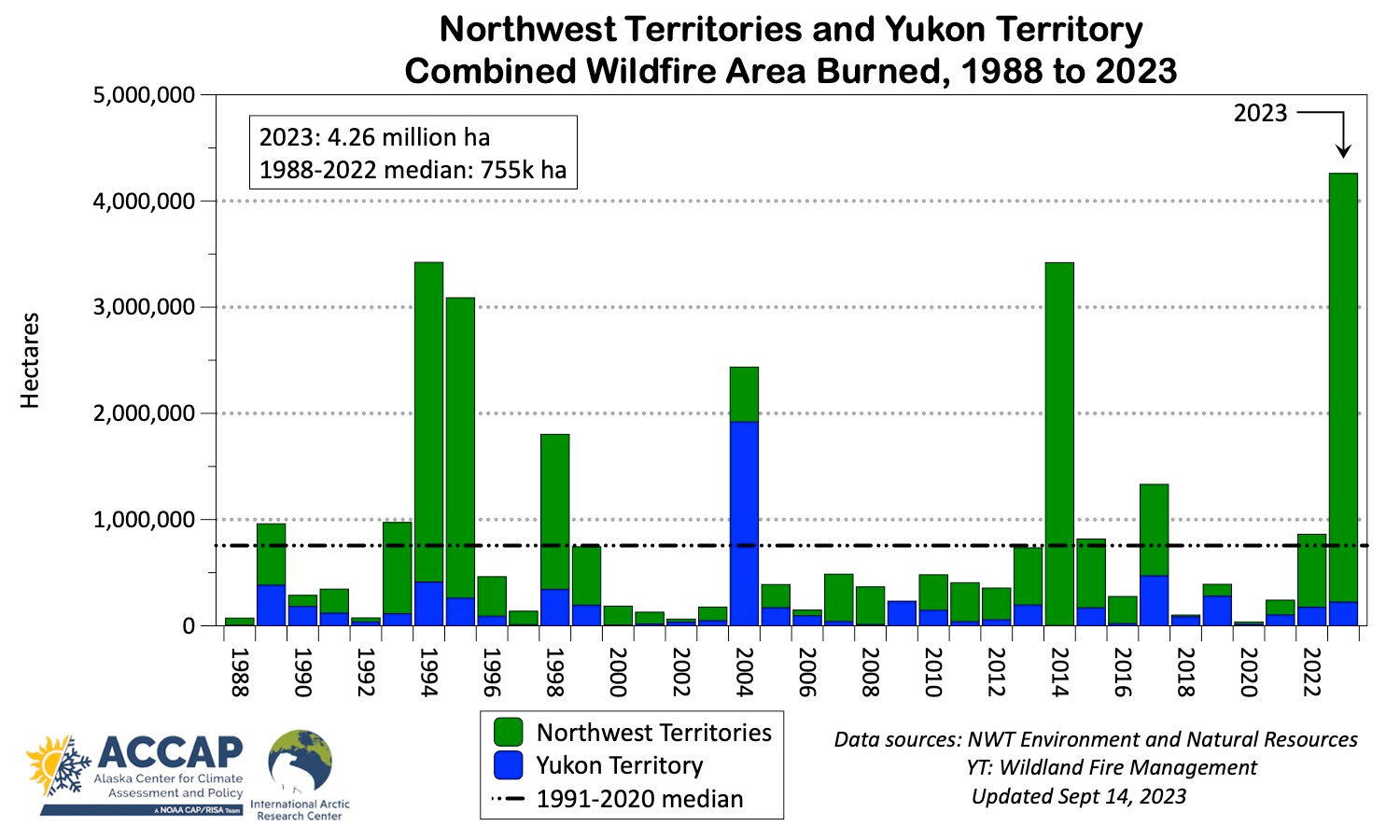 Northwest Territories and Yukon Territory
Combined Wildfire Area Burned, 1988 to 2023

2023: 4.26 million ha
1988-2022 median: 755k ha

2023

Hectares

5,000,000
4,000,000
3,000,000
2,000,000
1,000,000
0

1988
1990
1992
1994
1996
1998
2000
2002
2004
2006
2008
2010
2012
2014
2016
2018
2020
2022

Northwest Territories
Yukon Territory
1991-2020 median

Data sources: NWT Environment and Natural Resources
YT: Wildland Fire Management
Updated Sept 14, 2023

ACCAP
Alaska Center for Climate Assessment and Policy
A NOAA CAP/RISA Team

International Arctic Research Center